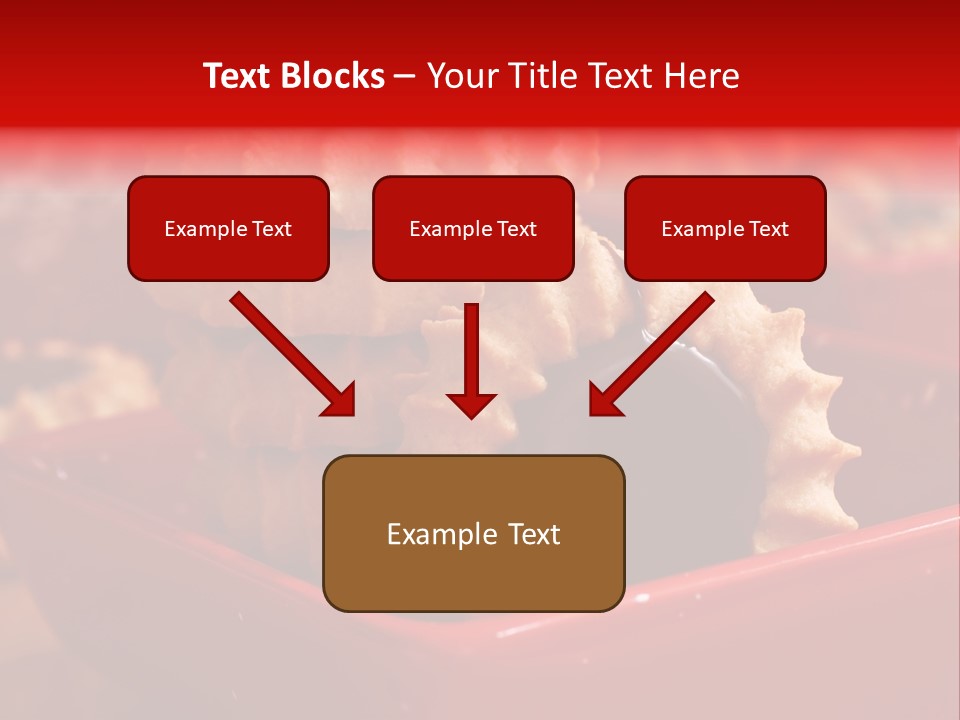 Text Blocks – Your Title Text Here

Example Text

Example Text

Example Text

Example Text